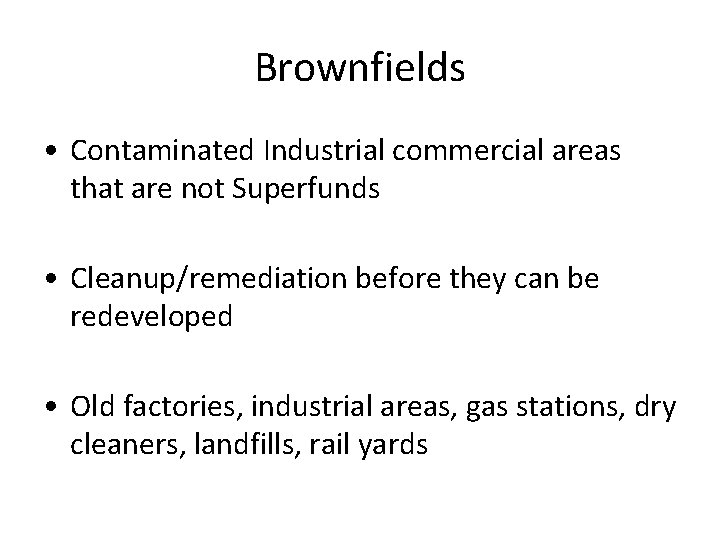 Brownfields

• Contaminated Industrial commercial areas that are not Superfunds

• Cleanup/remediation before they can be redeveloped

• Old factories, industrial areas, gas stations, dry cleaners, landfills, rail yards